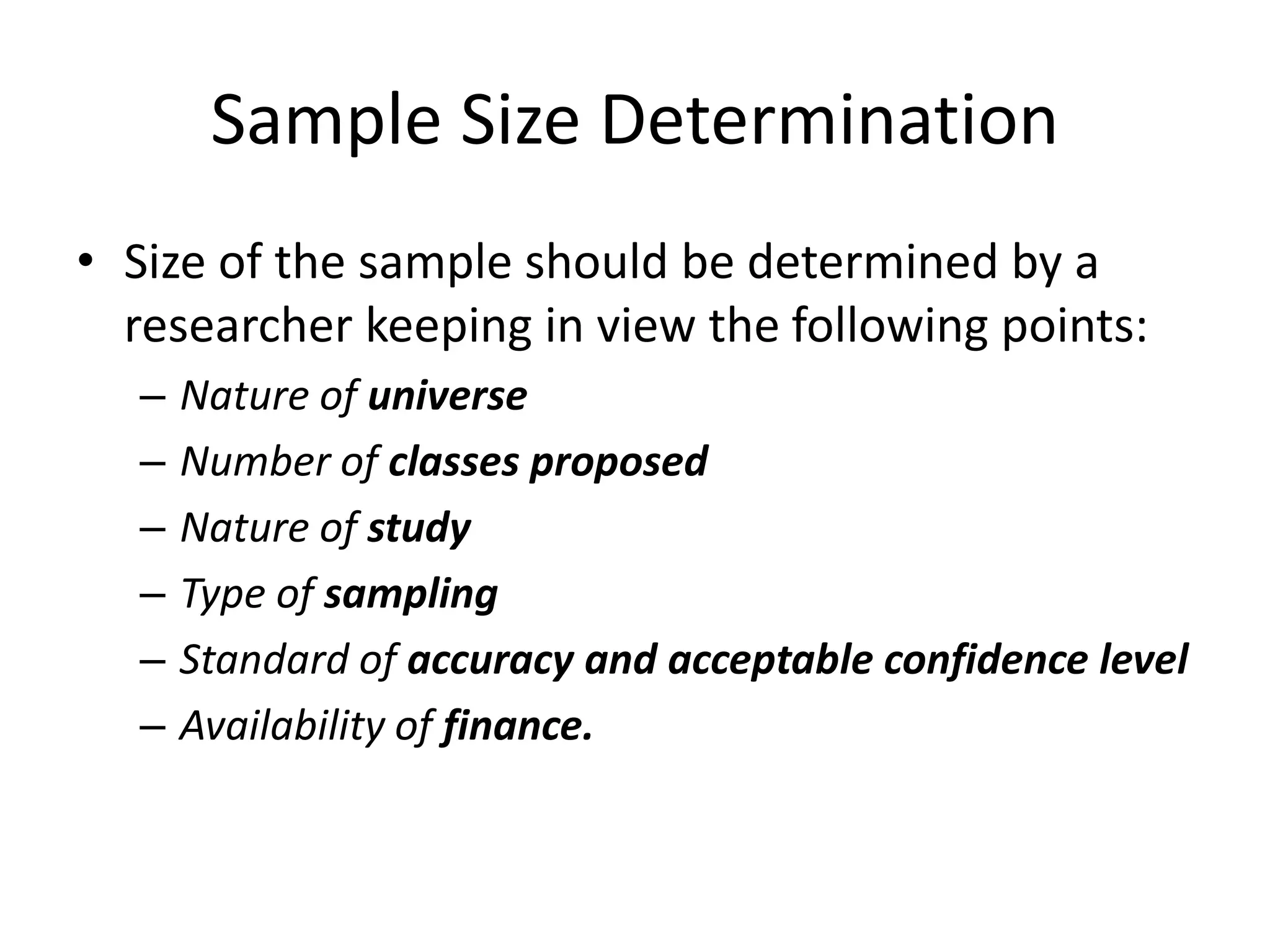 Sample Size Determination

• Size of the sample should be determined by a researcher keeping in view the following points:
– Nature of universe
– Number of classes proposed
– Nature of study
– Type of sampling
– Standard of accuracy and acceptable confidence level
– Availability of finance.